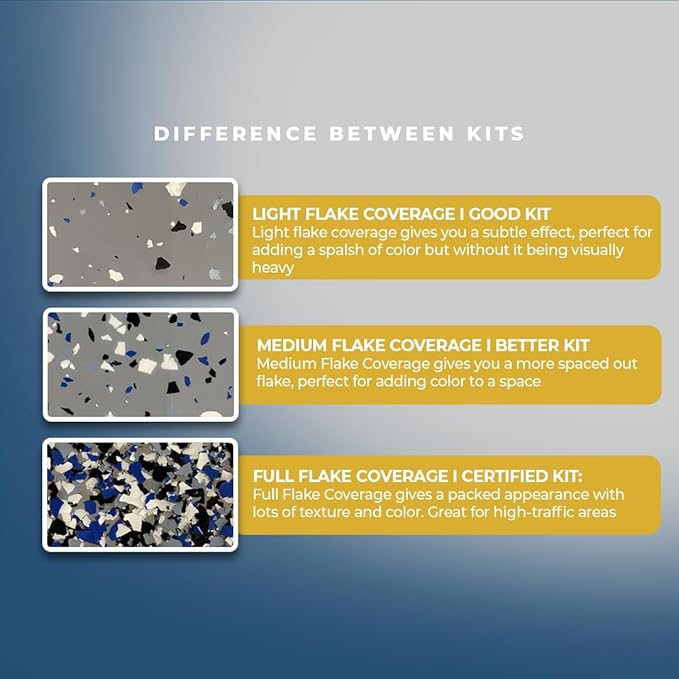 DIFFERENCE BETWEEN KITS

LIGHT FLAKE COVERAGE I GOOD KIT
Light flake coverage gives you a subtle effect, perfect for adding a spalsh of color but without it being visually heavy

MEDIUM FLAKE COVERAGE I BETTER KIT
Medium Flake Coverage gives you a more spaced out flake, perfect for adding color to a space

FULL FLAKE COVERAGE I CERTIFIED KIT:
Full Flake Coverage gives a packed appearance with lots of texture and color. Great for high-traffic areas